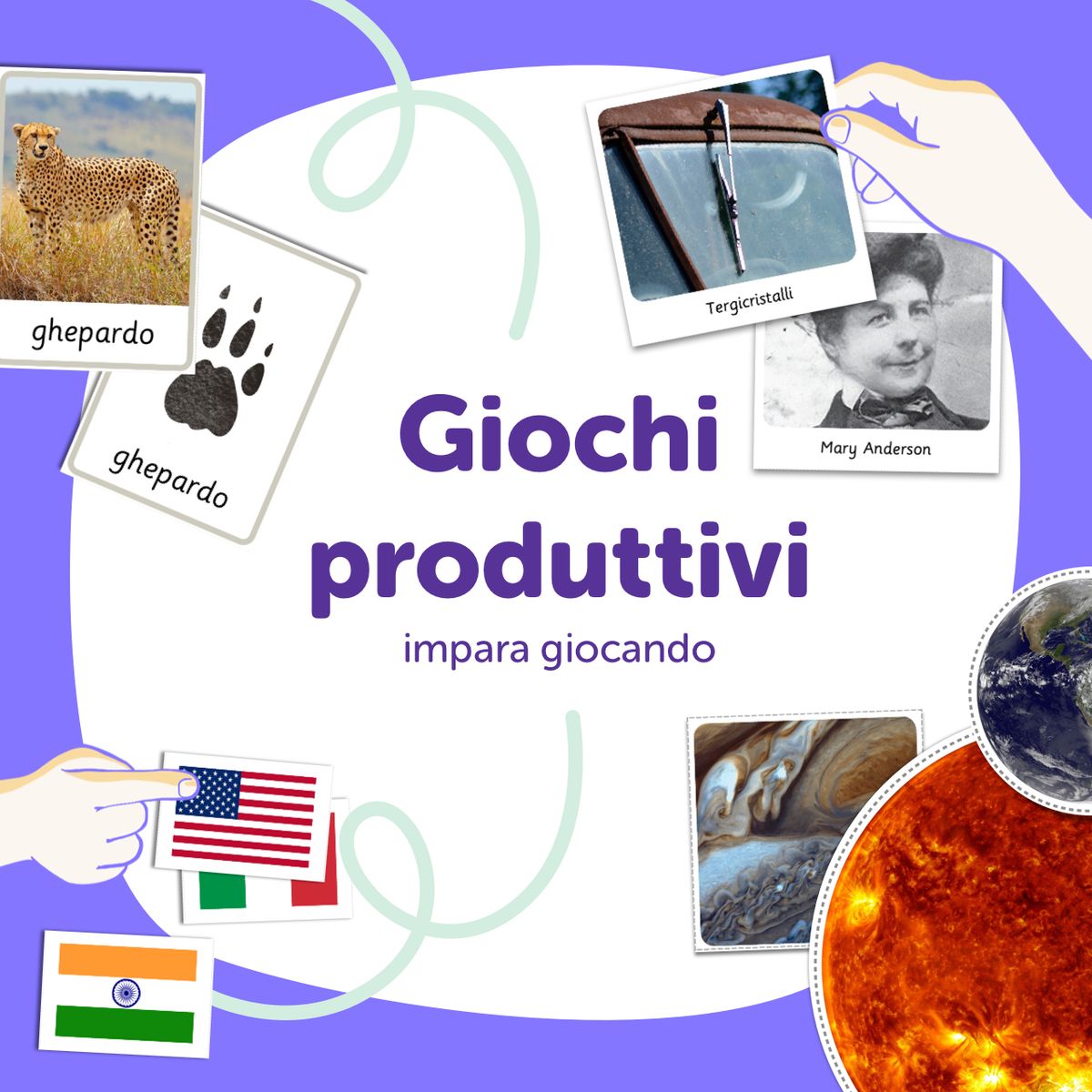 ghepardo

ghepardo

Tergicristalli

Mary Anderson

Giochi produttivi

impara giocando